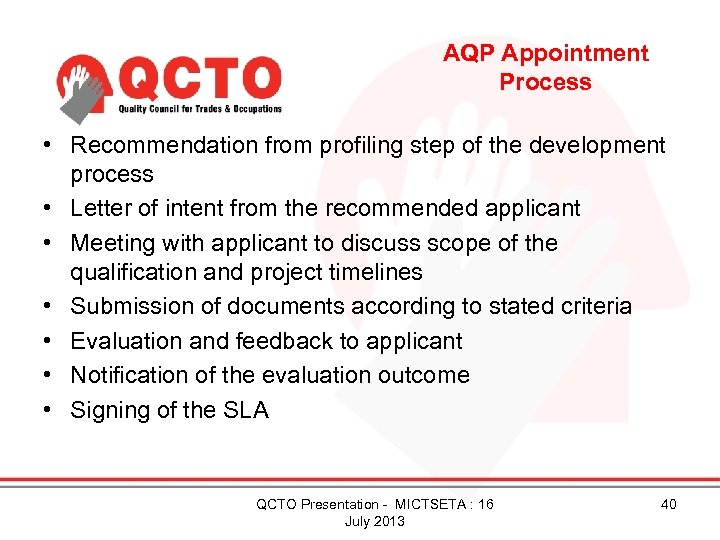 QCTO
Quality Council for Trades & Occupations

AQP Appointment Process

• Recommendation from profiling step of the development process
• Letter of intent from the recommended applicant
• Meeting with applicant to discuss scope of the qualification and project timelines
• Submission of documents according to stated criteria
• Evaluation and feedback to applicant
• Notification of the evaluation outcome
• Signing of the SLA

QCTO Presentation - MICTSETA : 16 July 2013

40